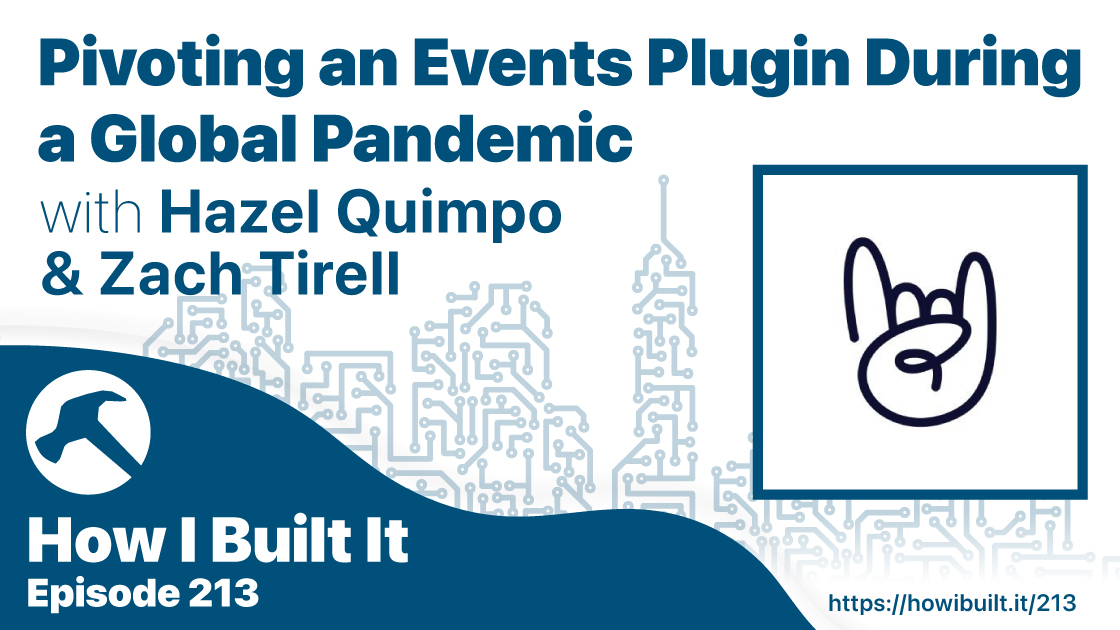 Pivoting an Events Plugin During a Global Pandemic

with Hazel Quimpo
& Zach Tirell

How I Built It
Episode 213

https://howibuilt.it/213